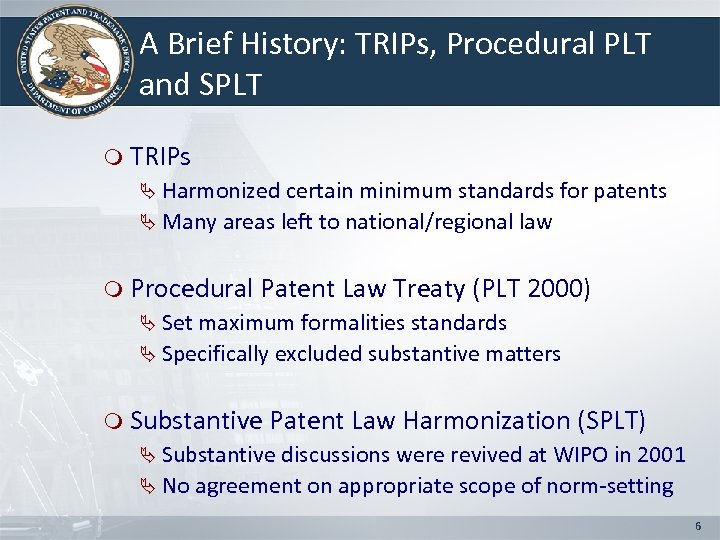 UNITED STATES PATENT AND TRADEMARK OFFICE
DEPARTMENT OF COMMERCE

A Brief History: TRIPs, Procedural PLT and SPLT

TRIPs
Harmonized certain minimum standards for patents
Many areas left to national/regional law

Procedural Patent Law Treaty (PLT 2000)
Set maximum formalities standards
Specifically excluded substantive matters

Substantive Patent Law Harmonization (SPLT)
Substantive discussions were revived at WIPO in 2001
No agreement on appropriate scope of norm-setting

6